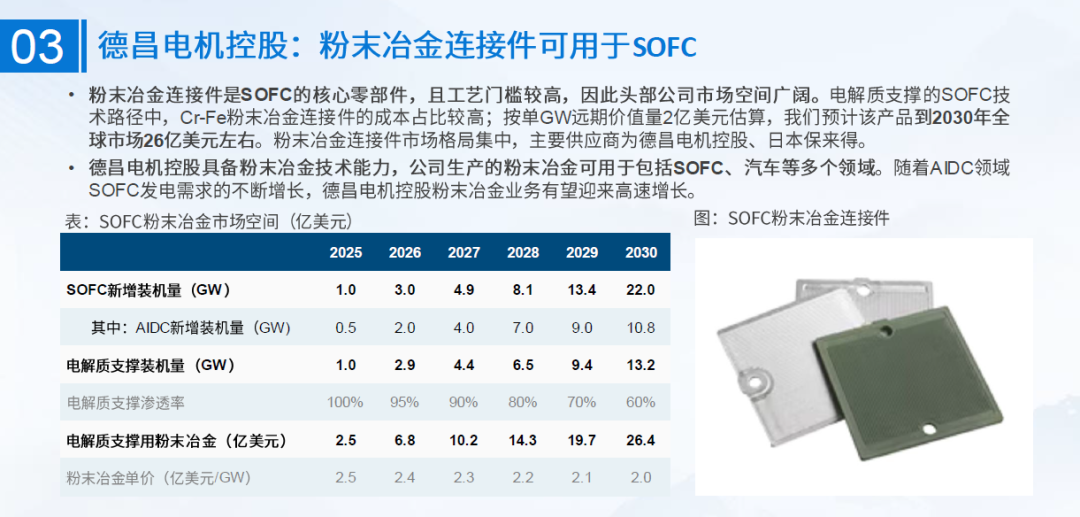 03 德昌电机控股：粉末冶金连接件可用于SOFC

• 粉末冶金连接件是SOFC的核心零部件，且工艺门槛较高，因此头部公司市场空间广阔。电解质支撑的SOFC技术路径中，Cr-Fe粉末冶金连接件的成本占比较高；按单GW远期价值量2亿美元估算，我们预计该产品到2030年全球市场26亿美元左右。粉末冶金连接件市场格局集中，主要供应商为德昌电机控股、日本保来得。

• 德昌电机控股具备粉末冶金技术能力，公司生产的粉末冶金可用于包括SOFC、汽车等多个领域。随着AIDC领域SOFC发电需求的不断增长，德昌电机控股粉末冶金业务有望迎来高速增长。

表：SOFC粉末冶金市场空间（亿美元）

| | 2025 | 2026 | 2027 | 2028 | 2029 | 2030 |
|---|---|---|---|---|---|---|
| SOFC新增装机量（GW） | 1.0 | 3.0 | 4.9 | 8.1 | 13.4 | 22.0 |
| 其中：AIDC新增装机量（GW） | 0.5 | 2.0 | 4.0 | 7.0 | 9.0 | 10.8 |
| 电解质支撑装机量（GW） | 1.0 | 2.9 | 4.4 | 6.5 | 9.4 | 13.2 |
| 电解质支撑渗透率 | 100% | 95% | 90% | 80% | 70% | 60% |
| 电解质支撑用粉末冶金（亿美元） | 2.5 | 6.8 | 10.2 | 14.3 | 19.7 | 26.4 |
| 粉末冶金单价（亿美元/GW） | 2.5 | 2.4 | 2.3 | 2.2 | 2.1 | 2.0 |

图：SOFC粉末冶金连接件